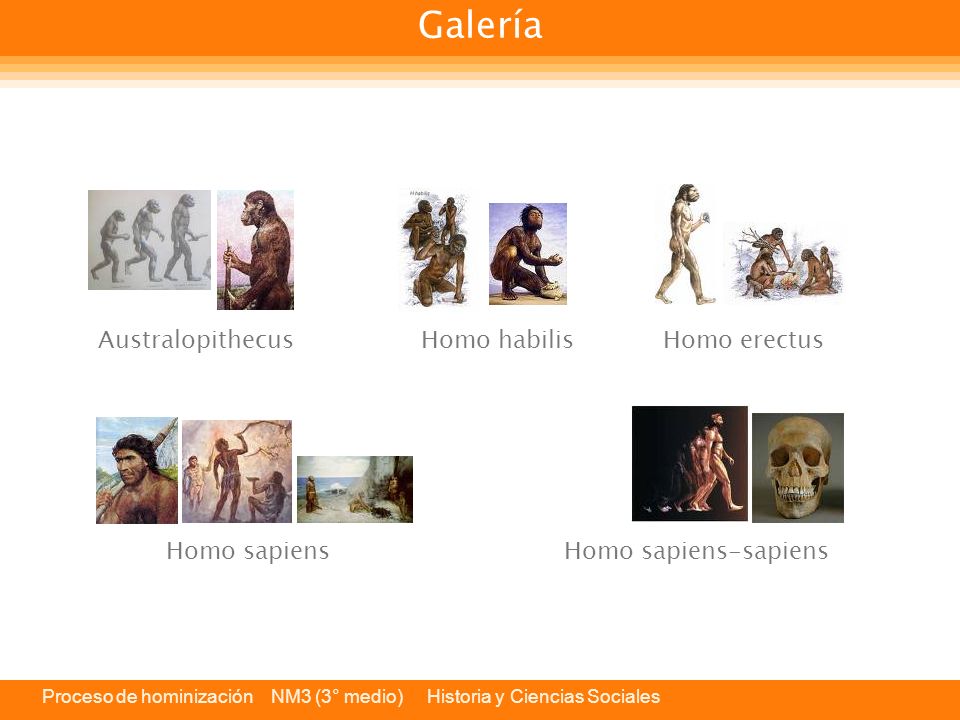 Galería

Australopithecus

Homo habilis

Homo erectus

Homo sapiens

Homo sapiens-sapiens

Proceso de hominización NM3 (3° medio) Historia y Ciencias Sociales